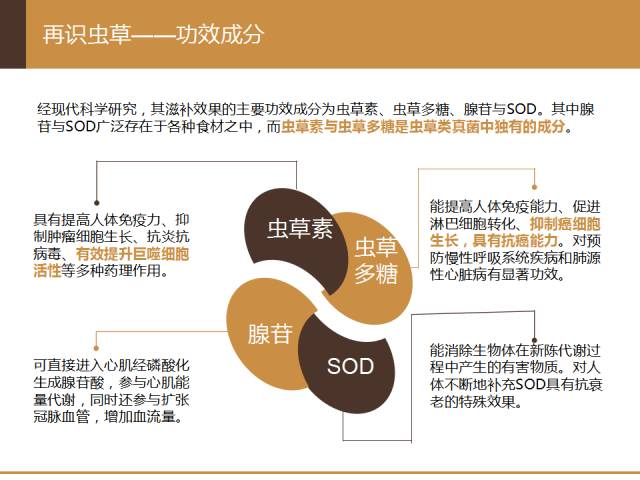 再识虫草——功效成分

经现代科学研究，其滋补效果的主要功效成分为虫草素、虫草多糖、腺苷与SOD。其中腺苷与SOD广泛存在于各种食材之中，而虫草素与虫草多糖是虫草类真菌中独有的成分。

具有提高人体免疫力、抑制肿瘤细胞生长、抗炎抗病毒、有效提升巨噬细胞活性等多种药理作用。

虫草素

虫草多糖

能提高人体免疫能力、促进淋巴细胞转化、抑制癌细胞生长，具有抗癌能力。对预防慢性呼吸系统疾病和肺源性心脏病有显著功效。

腺苷

SOD

可直接进入心肌经磷酸化生成腺苷酸，参与心肌能量代谢，同时还参与扩张冠脉血管，增加血流量。

能消除生物体在新陈代谢过程中产生的有害物质。对人体不断地补充SOD具有抗衰老的特殊效果。